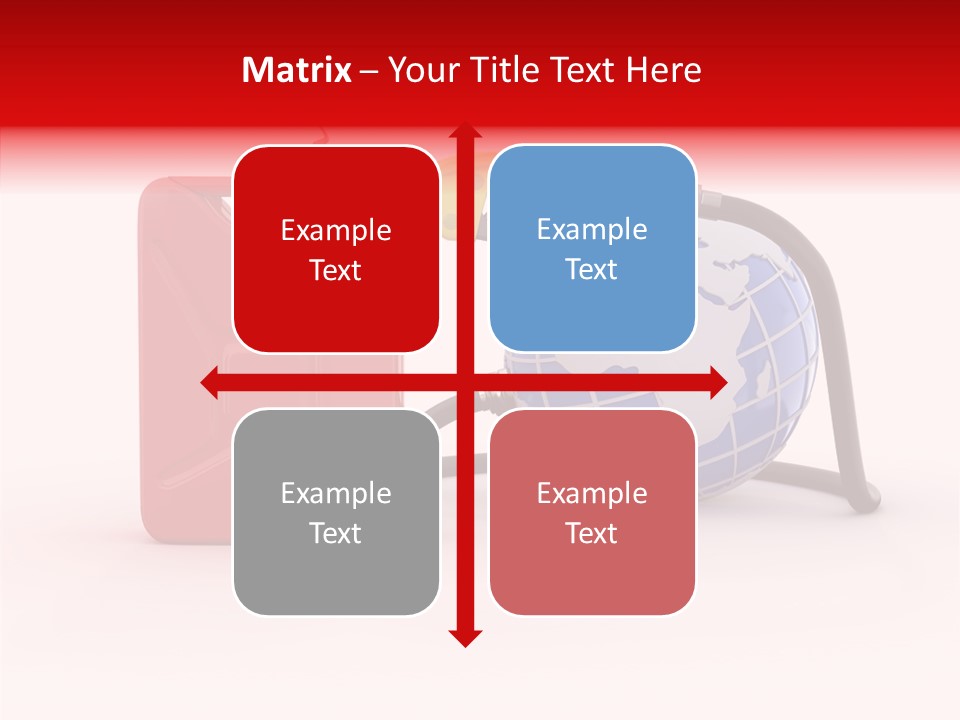 Matrix – Your Title Text Here

Example Text

Example Text

Example Text

Example Text